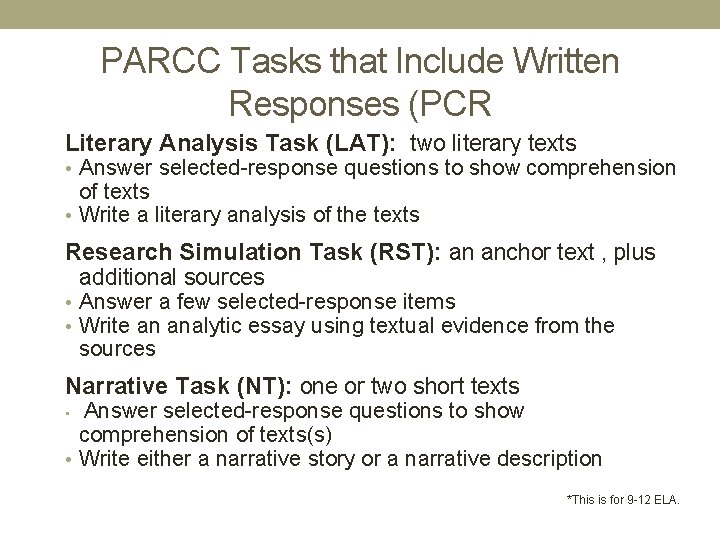 PARCC Tasks that Include Written Responses (PCR

Literary Analysis Task (LAT): two literary texts
• Answer selected-response questions to show comprehension of texts
• Write a literary analysis of the texts

Research Simulation Task (RST): an anchor text , plus additional sources
• Answer a few selected-response items
• Write an analytic essay using textual evidence from the sources

Narrative Task (NT): one or two short texts
• Answer selected-response questions to show comprehension of texts(s)
• Write either a narrative story or a narrative description

*This is for 9-12 ELA.